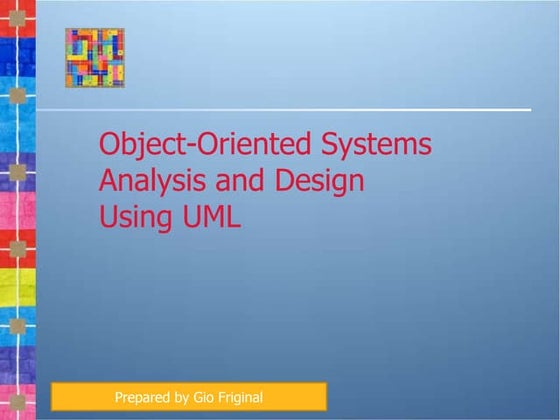 Object-Oriented Systems Analysis and Design Using UML

Prepared by Gio Friginal